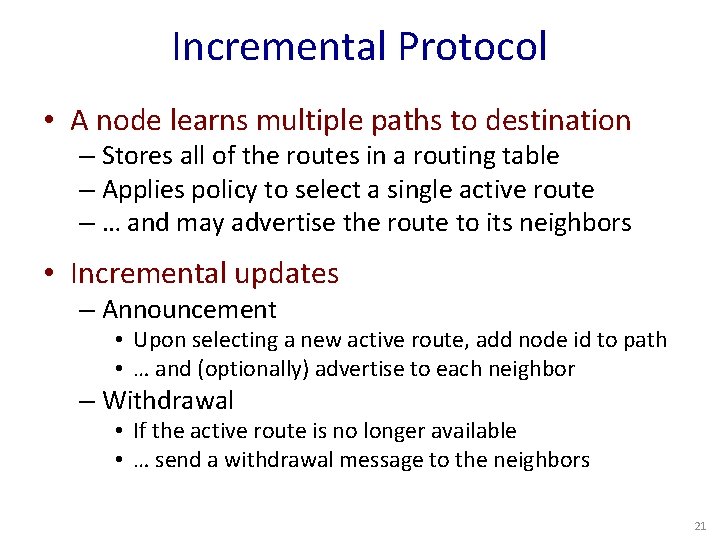 Incremental Protocol

• A node learns multiple paths to destination
– Stores all of the routes in a routing table
– Applies policy to select a single active route
– … and may advertise the route to its neighbors

• Incremental updates
– Announcement
• Upon selecting a new active route, add node id to path
• … and (optionally) advertise to each neighbor
– Withdrawal
• If the active route is no longer available
• … send a withdrawal message to the neighbors

21